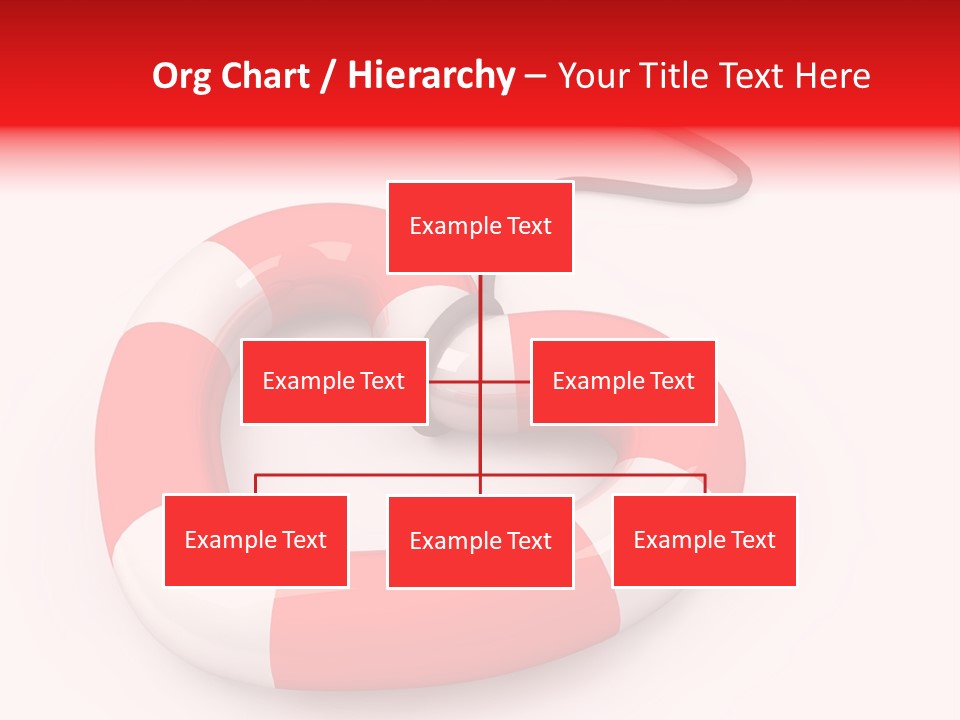 Org Chart / Hierarchy – Your Title Text Here

Example Text

Example Text

Example Text

Example Text

Example Text

Example Text